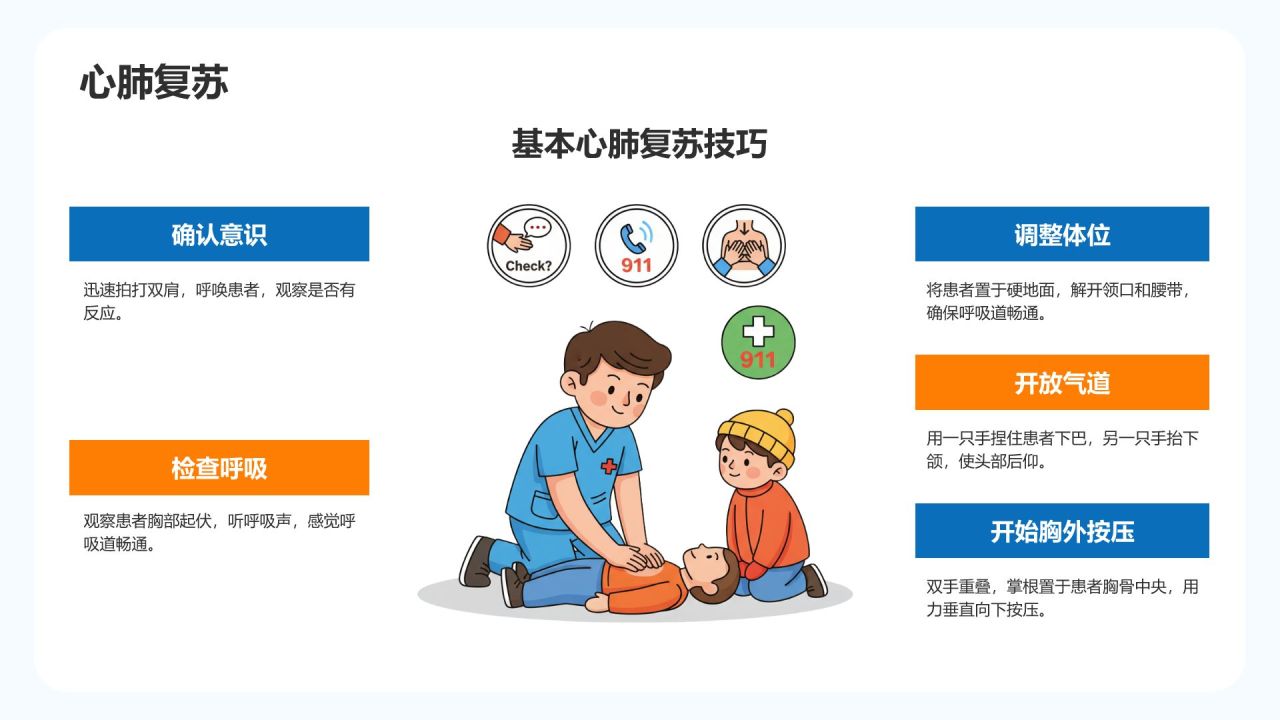 心肺复苏

基本心肺复苏技巧

确认意识

迅速拍打双肩，呼唤患者，观察是否有反应。

检查呼吸

观察患者胸部起伏，听呼吸声，感觉呼吸道畅通。

Check?

911

911

调整体位

将患者置于硬地面，解开领口和腰带，确保呼吸道畅通。

开放气道

用一只手捏住患者下巴，另一只手抬下颌，使头部后仰。

开始胸外按压

双手重叠，掌根置于患者胸骨中央，用力垂直向下按压。